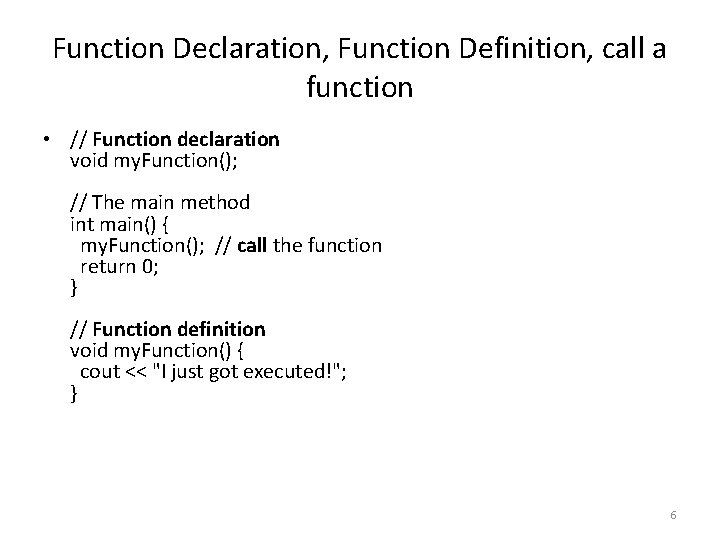 Function Declaration, Function Definition, call a function

• // Function declaration
void myFunction();

// The main method
int main() {
  myFunction();  // call the function
  return 0;
}

// Function definition
void myFunction() {
  cout << "I just got executed!";
}

6